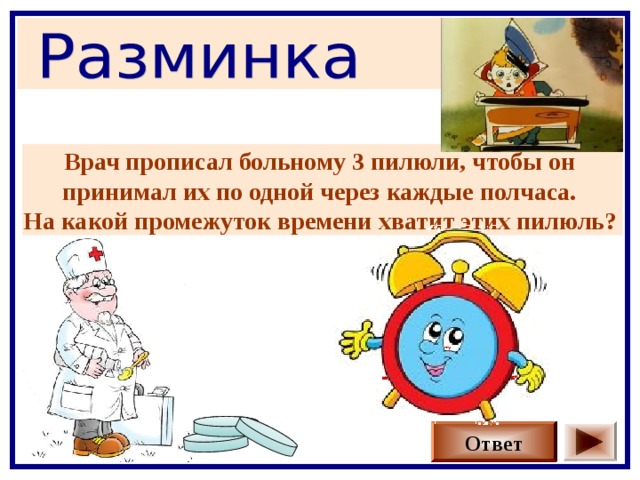 Разминка

Врач прописал больному 3 пилюли, чтобы он принимал их по одной через каждые полчаса. На какой промежуток времени хватит этих пилюль?

Ответ